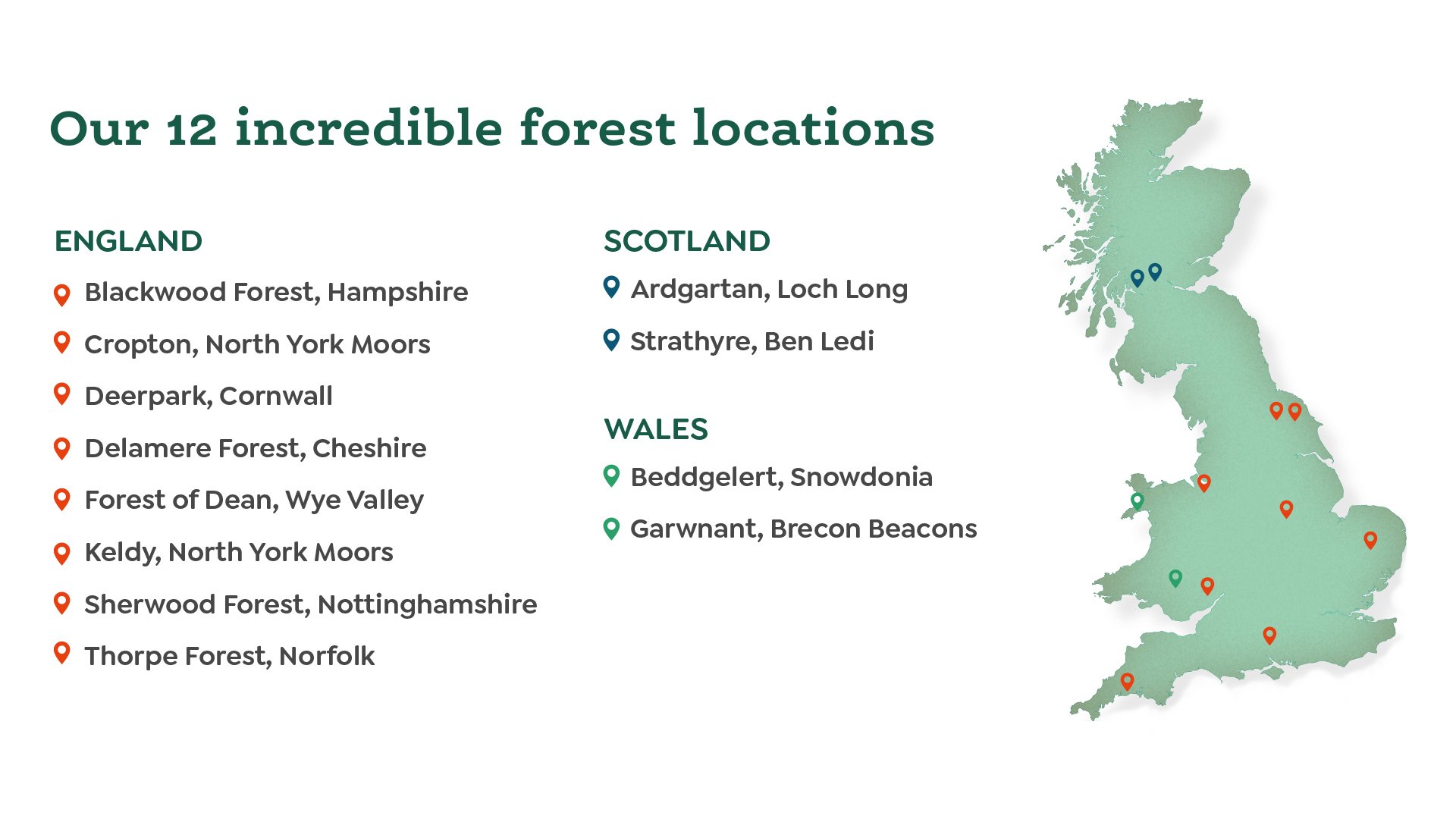 Our 12 incredible forest locations

ENGLAND

Blackwood Forest, Hampshire

Cropton, North York Moors

Deerpark, Cornwall

Delamere Forest, Cheshire

Forest of Dean, Wye Valley

Keldy, North York Moors

Sherwood Forest, Nottinghamshire

Thorpe Forest, Norfolk

SCOTLAND

Ardgartan, Loch Long

Strathyre, Ben Ledi

WALES

Beddgelert, Snowdonia

Garwnant, Brecon Beacons